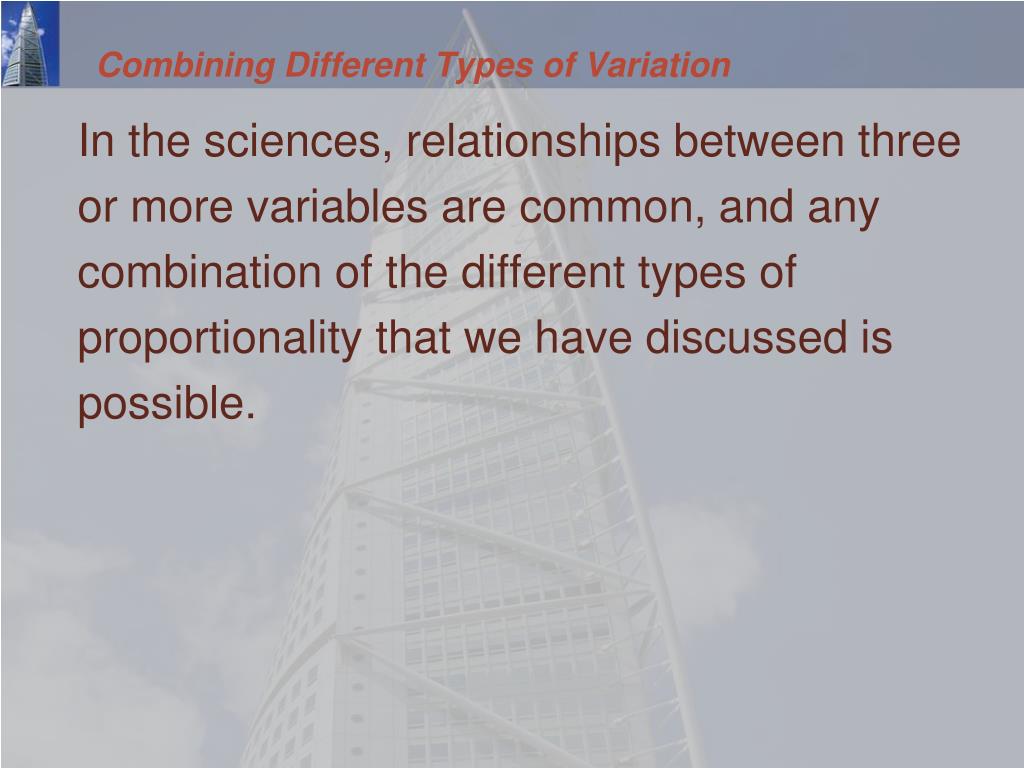 Combining Different Types of Variation

In the sciences, relationships between three or more variables are common, and any combination of the different types of proportionality that we have discussed is possible.